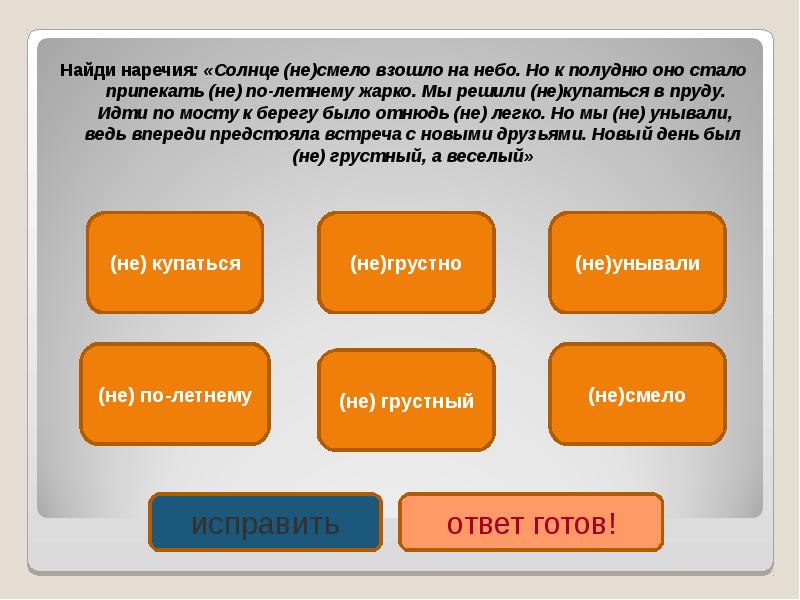 Найди наречия: «Солнце (не)смело взошло на небо. Но к полудню оно стало припекать (не) по-летнему жарко. Мы решили (не)купаться в пруду. Идти по мосту к берегу было отнюдь (не) легко. Но мы (не) унывали, ведь впереди предстояла встреча с новыми друзьями. Новый день был (не) грустный, а веселый»

(не) купаться

(не)грустно

(не)унывали

(не) по-летнему

(не) грустный

(не)смело

исправить

ответ готов!